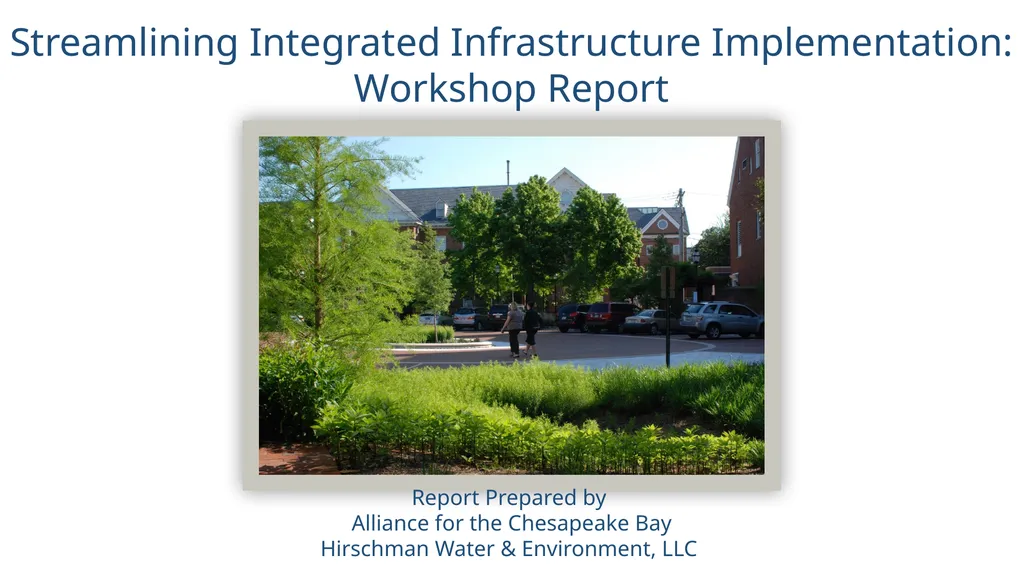 Streamlining Integrated Infrastructure Implementation: Workshop Report

Report Prepared by
Alliance for the Chesapeake Bay
Hirschman Water & Environment, LLC